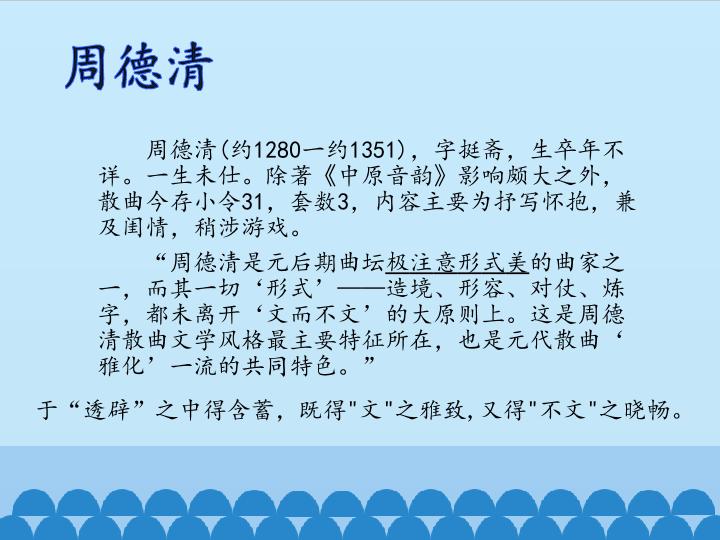 周德清

周德清(约1280一约1351)，字挺斋，生卒年不详。一生未仕。除著《中原音韵》影响颇大之外，散曲今存小令31，套数3，内容主要为抒写怀抱，兼及闺情，稍涉游戏。

“周德清是元后期曲坛极注意形式美的曲家之一，而其一切‘形式’——造境、形容、对仗、炼字，都未离开‘文而不文’的大原则上。这是周德清散曲文学风格最主要特征所在，也是元代散曲‘雅化’一流的共同特色。”

于“透辟”之中得含蓄，既得"文"之雅致,又得"不文"之晓畅。